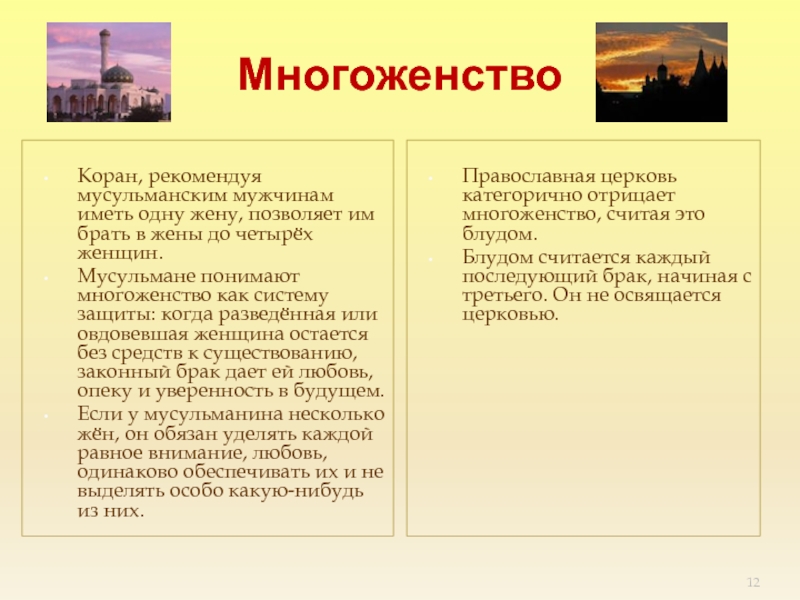 Многоженство

Коран, рекомендуя мусульманским мужчинам иметь одну жену, позволяет им брать в жены до четырёх женщин.

Мусульмане понимают многоженство как систему защиты: когда разведённая или овдовевшая женщина остается без средств к существованию, законный брак дает ей любовь, опеку и уверенность в будущем.

Если у мусульманина несколько жён, он обязан уделять каждой равное внимание, любовь, одинаково обеспечивать их и не выделять особо какую-нибудь из них.

Православная церковь категорично отрицает многоженство, считая это блудом.

Блудом считается каждый последующий брак, начиная с третьего. Он не освящается церковью.

12